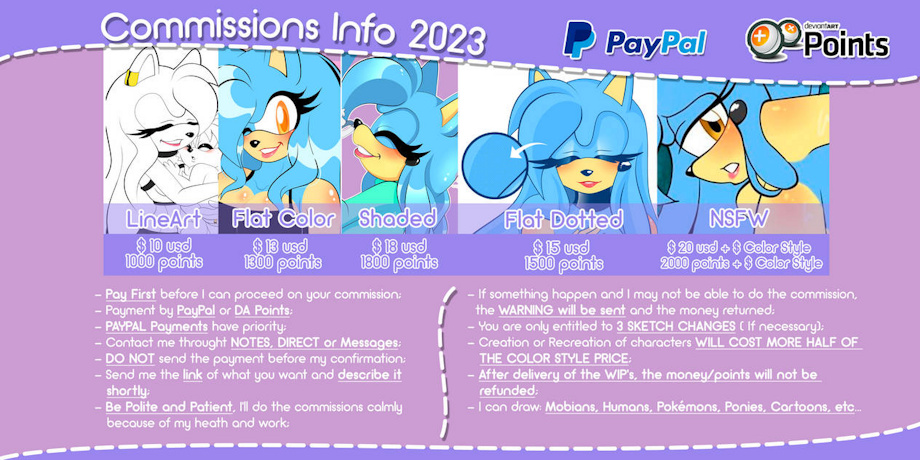 Commissions Info 2023

PayPal

deviantART Points

LineArt
$ 10 usd
1000 points

Flat Color
$ 13 usd
1300 points

Shaded
$ 18 usd
1800 points

Flat Dotted
$ 15 usd
1500 points

NSFW
$ 20 usd + $ Color Style
2000 points + $ Color Style

- Pay First before I can proceed on your commission;
- Payment by PayPal or DA Points;
- PAYPAL Payments have priority;
- Contact me throught NOTES, DIRECT or Messages;
- DO NOT send the payment before my confirmation;
- Send me the link of what you want and describe it shortly;
- Be Polite and Patient, I'll do the commissions calmly because of my heath and work;

- If something happen and I may not be able to do the commission, the WARNING will be sent and the money returned;
- You are only entitled to 3 SKETCH CHANGES ( If necessary);
- Creation or Recreation of characters WILL COST MORE HALF OF THE COLOR STYLE PRICE;
- After delivery of the WIP's, the money/points will not be refunded;
- I can draw: Mobians, Humans, Pokémons, Ponies, Cartoons, etc...